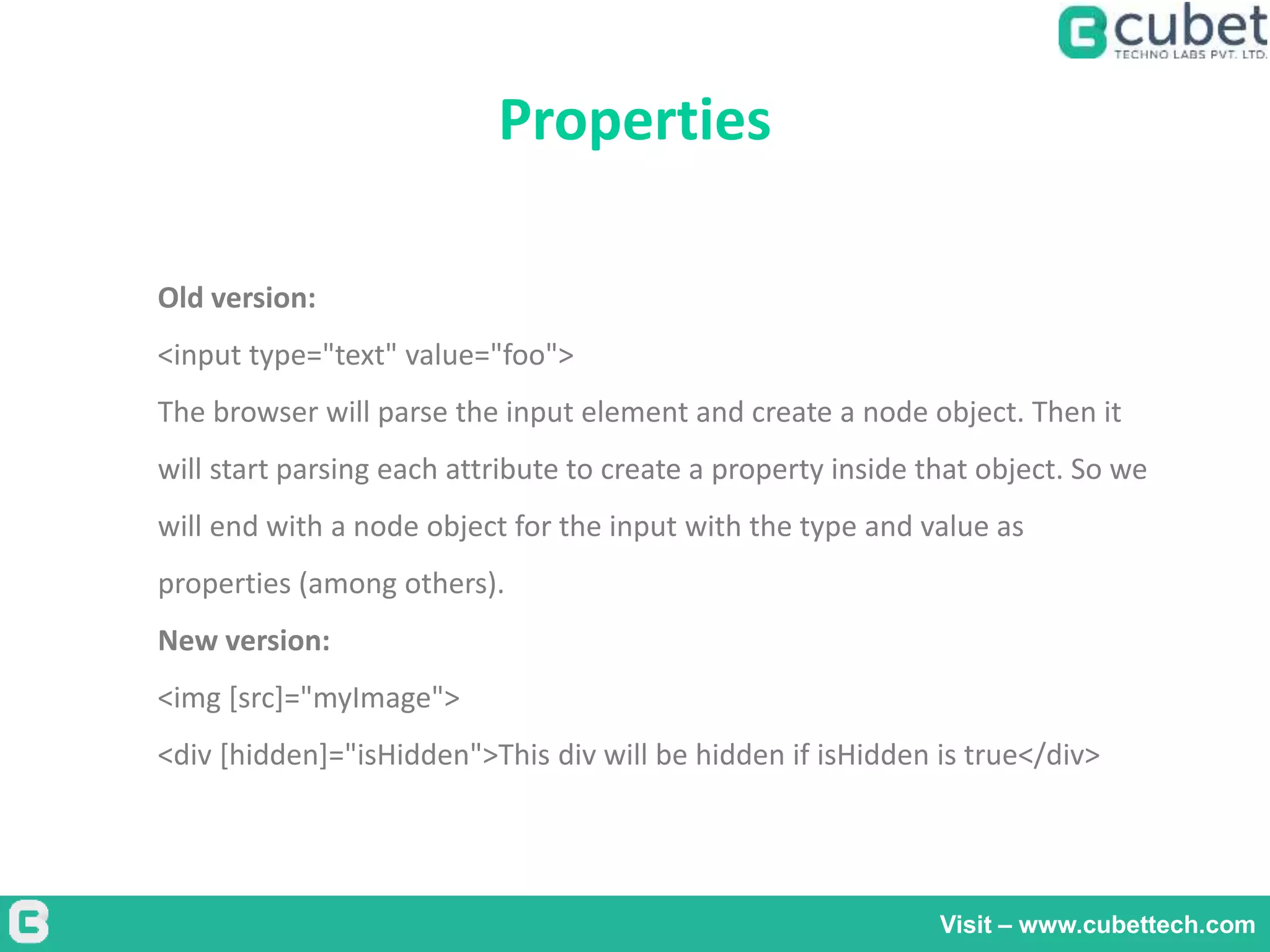 cubet
TECHNO LABS PVT. LTD.

Properties

Old version:

<input type="text" value="foo">

The browser will parse the input element and create a node object. Then it will start parsing each attribute to create a property inside that object. So we will end with a node object for the input with the type and value as properties (among others).

New version:

<img [src]="myImage">

<div [hidden]="isHidden">This div will be hidden if isHidden is true</div>

Visit – www.cubettech.com